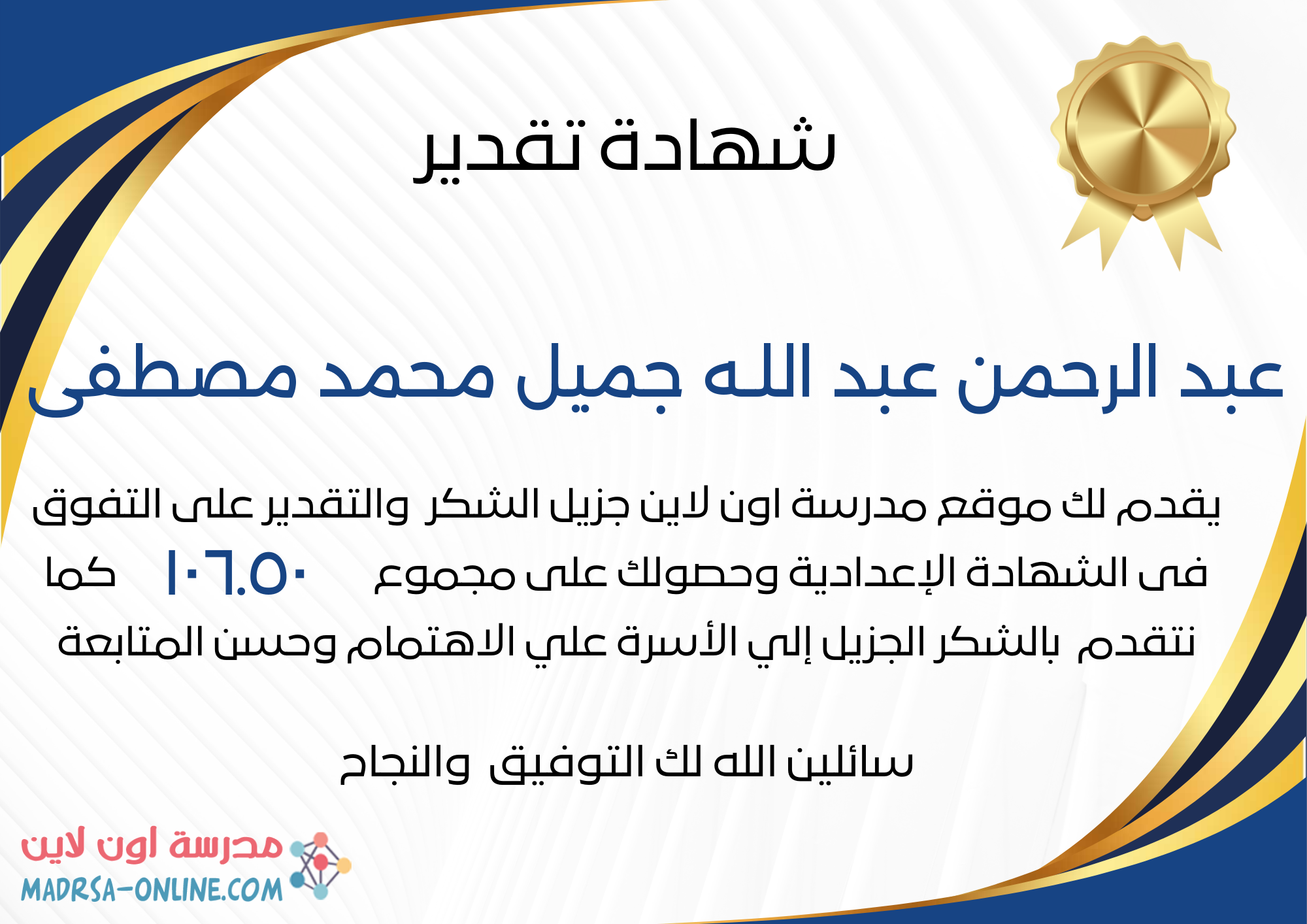 شهادة تقدير

عبد الرحمن عبد الله جميل محمد مصطفى

يقدم لك موقع مدرسة اون لاين جزيل الشكر والتقدير على التفوق فى الشهادة الإعدادية وحصولك على مجموع ١٠٦.٥٠ كما نتقدم بالشكر الجزيل إلي الأسرة علي الاهتمام وحسن المتابعة

سائلين الله لك التوفيق والنجاح

مدرسة اون لاين
MADRSA-ONLINE.COM